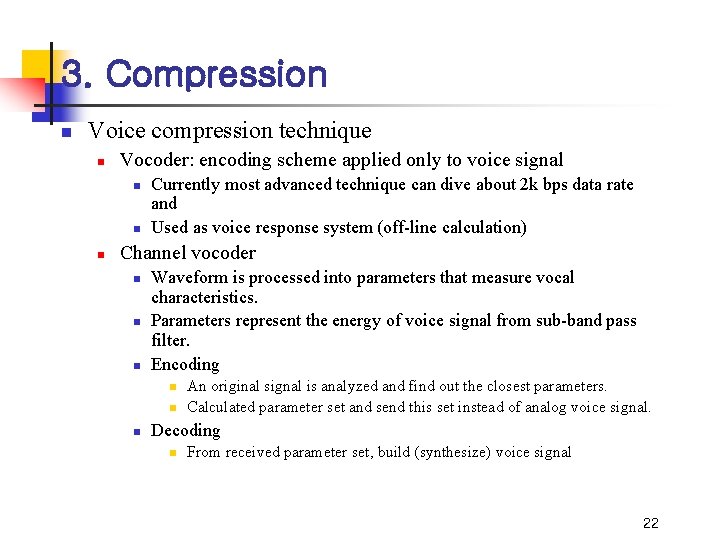 3. Compression

Voice compression technique

Vocoder: encoding scheme applied only to voice signal

Currently most advanced technique can dive about 2k bps data rate and

Used as voice response system (off-line calculation)

Channel vocoder

Waveform is processed into parameters that measure vocal characteristics.

Parameters represent the energy of voice signal from sub-band pass filter.

Encoding

An original signal is analyzed and find out the closest parameters.

Calculated parameter set and send this set instead of analog voice signal.

Decoding

From received parameter set, build (synthesize) voice signal

22